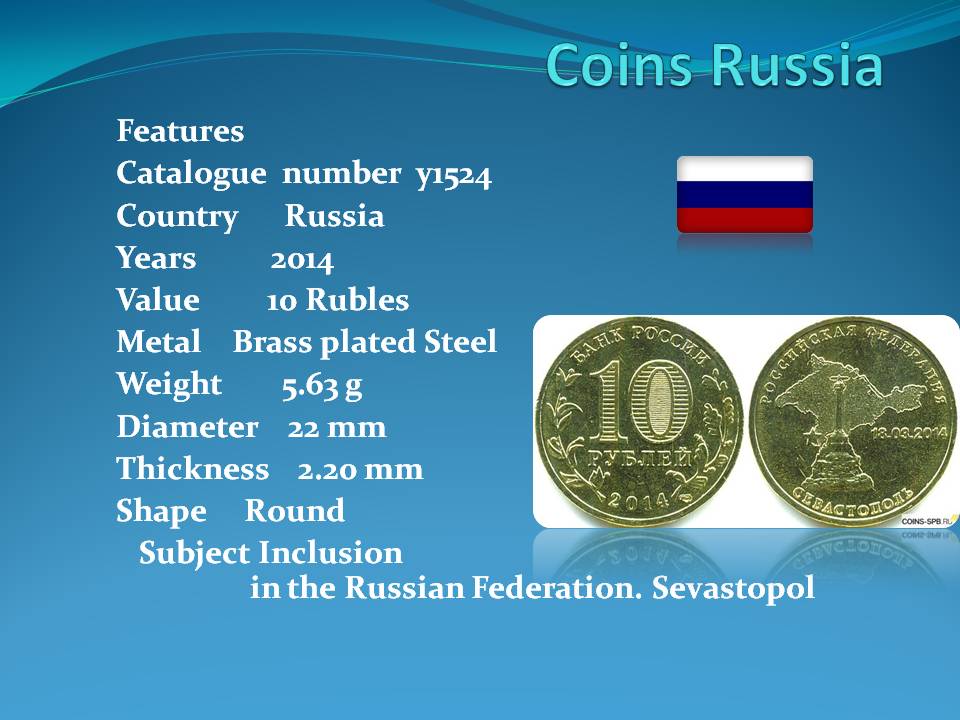 Coins Russia

Features
Catalogue number y1524
Country Russia
Years 2014
Value 10 Rubles
Metal Brass plated Steel
Weight 5.63 g
Diameter 22 mm
Thickness 2.20 mm
Shape Round
Subject Inclusion in the Russian Federation. Sevastopol

БАНК РОССИИ
10
РУБЛЕЙ
2014

РОССИЙСКАЯ ФЕДЕРАЦИЯ
18.03.2014
СЕВАСТОПОЛЬ

COINS-SPB.RU